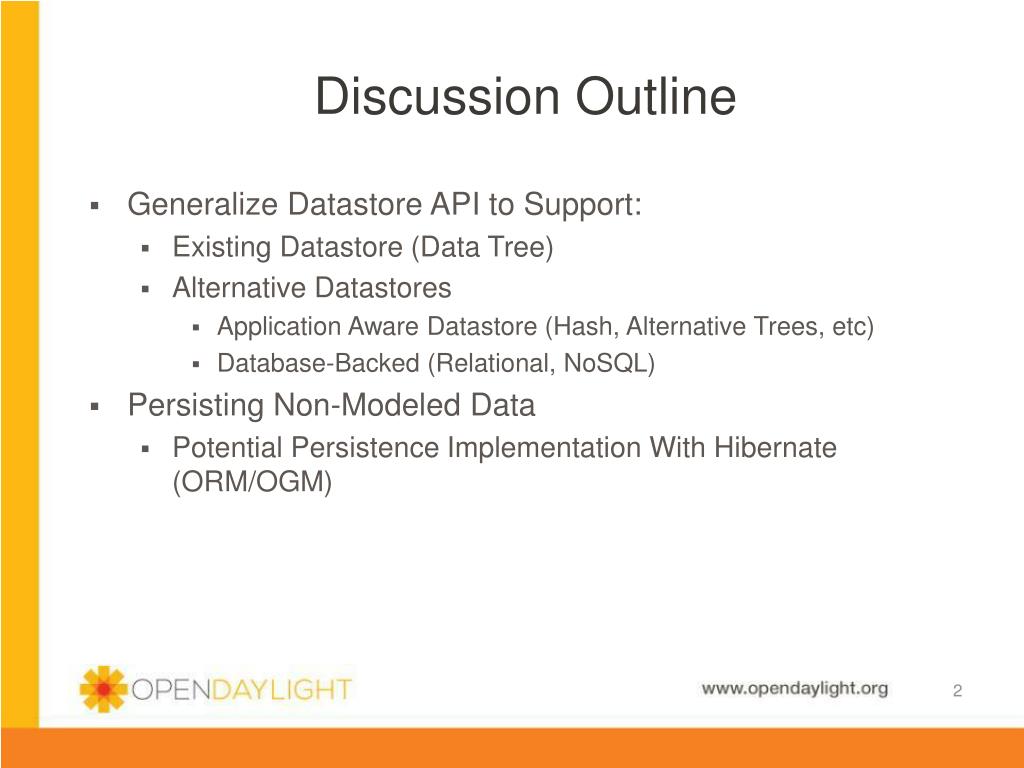 Discussion Outline

▪ Generalize Datastore API to Support:
  ▪ Existing Datastore (Data Tree)
  ▪ Alternative Datastores
    ▪ Application Aware Datastore (Hash, Alternative Trees, etc)
    ▪ Database-Backed (Relational, NoSQL)
▪ Persisting Non-Modeled Data
  ▪ Potential Persistence Implementation With Hibernate (ORM/OGM)

OPENDAYLIGHT

www.opendaylight.org

2